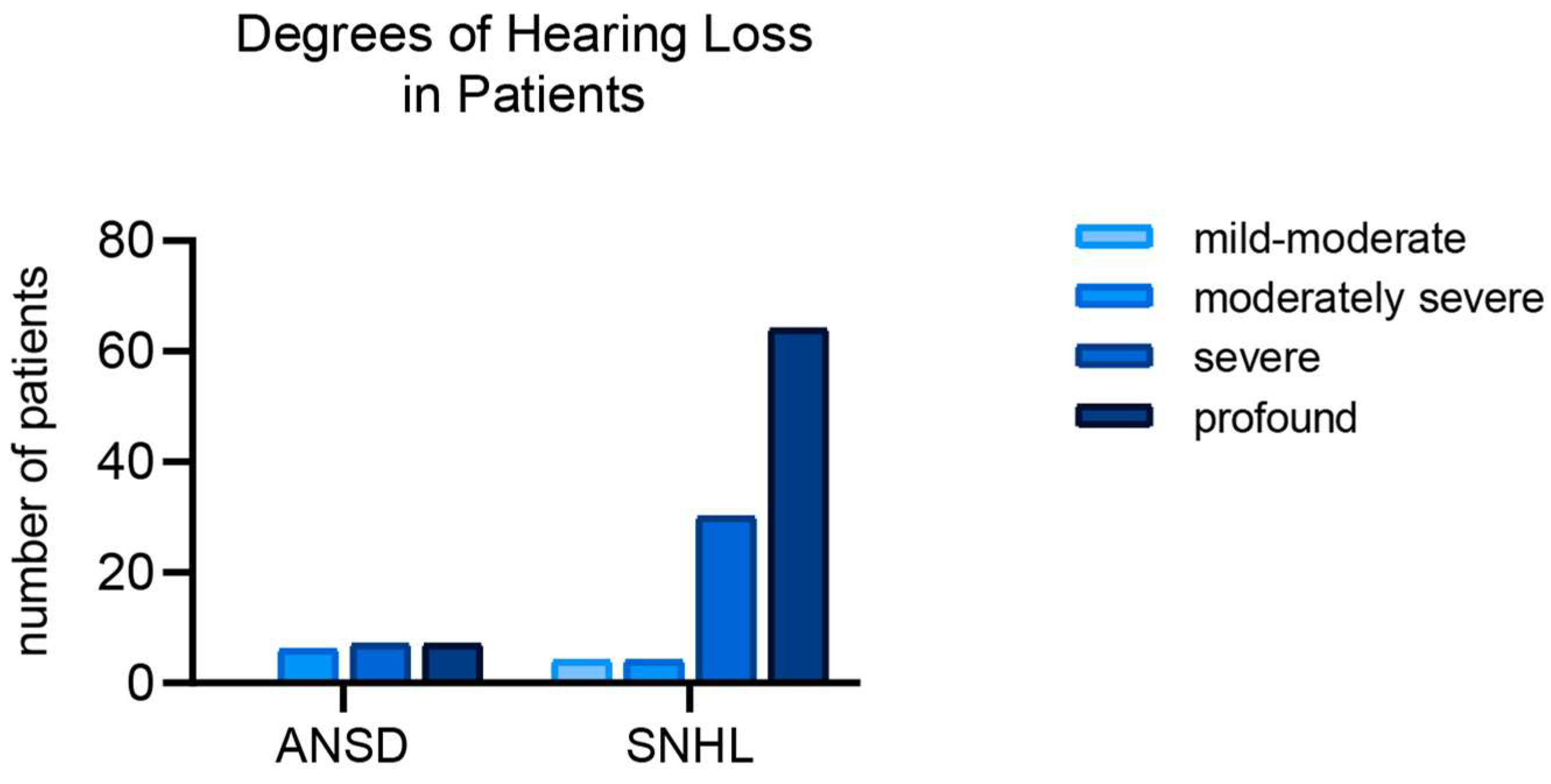 Degrees of Hearing Loss in Patients

number of patients

80
60
40
20
0

ANSD
SNHL

mild-moderate
moderately severe
severe
profound